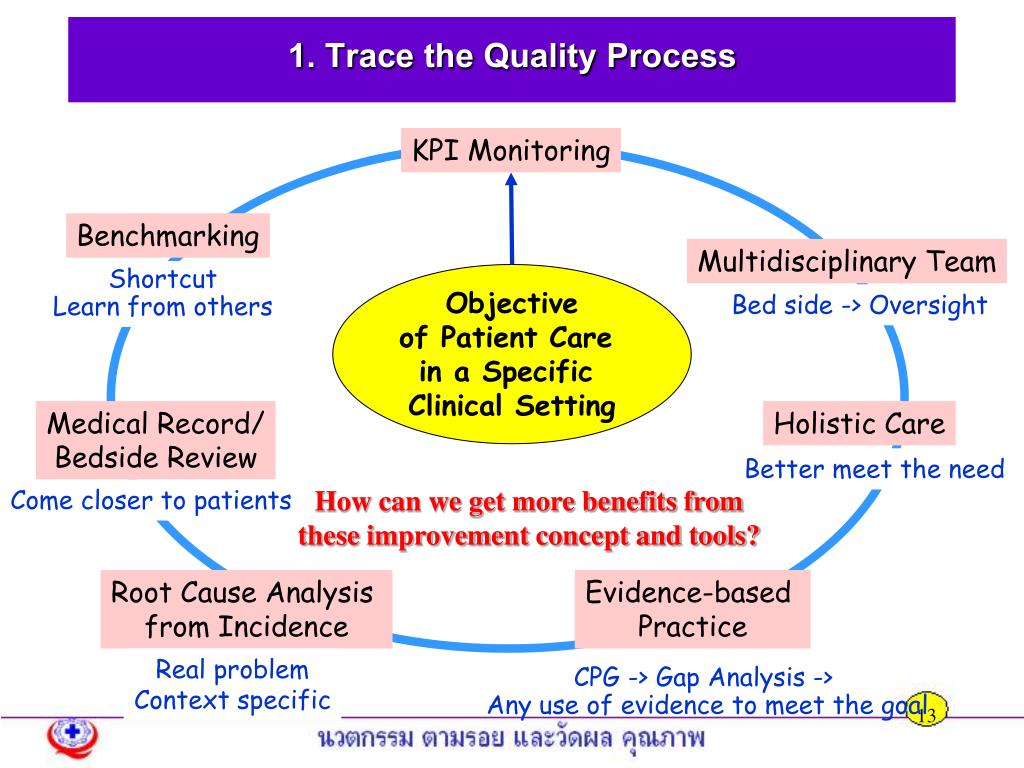 1. Trace the Quality Process

KPI Monitoring

Benchmarking
Shortcut
Learn from others

Multidisciplinary Team
Bed side -> Oversight

Objective
of Patient Care
in a Specific
Clinical Setting

Medical Record/
Bedside Review
Come closer to patients

Holistic Care
Better meet the need

How can we get more benefits from
these improvement concept and tools?

Root Cause Analysis
from Incidence
Real problem
Context specific

Evidence-based
Practice
CPG -> Gap Analysis ->
Any use of evidence to meet the goal

13

นวตกรรม ตามรอย และวัดผล คุณภาพ